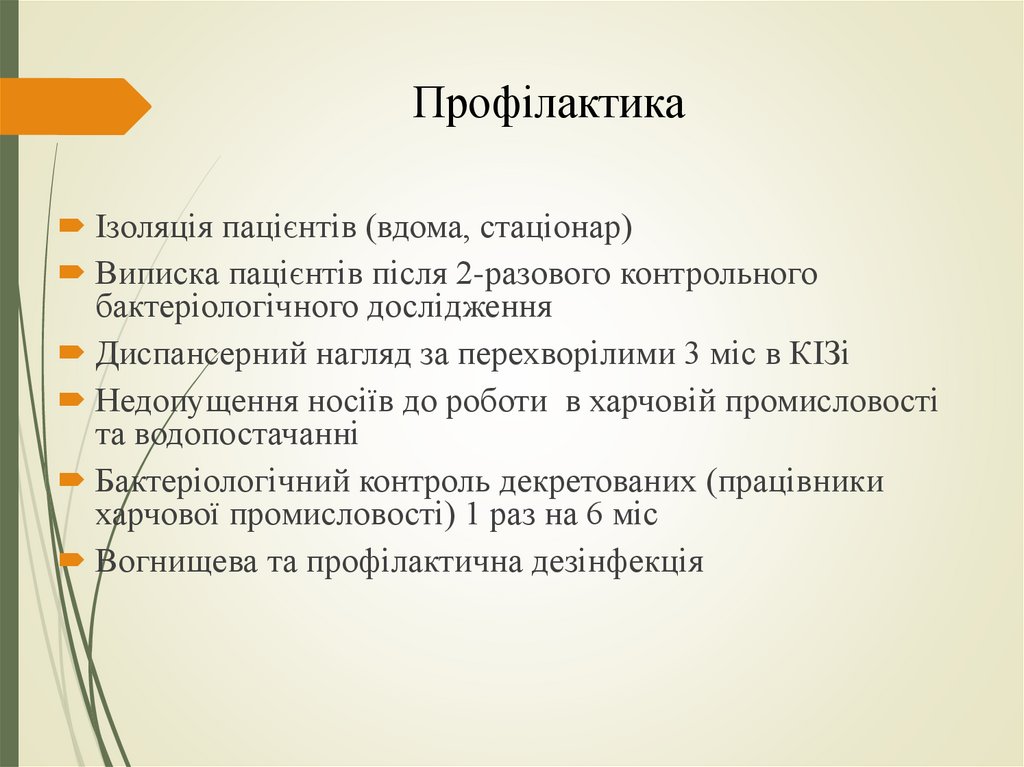 Профілактика

Ізоляція пацієнтів (вдома, стаціонар)

Виписка пацієнтів після 2-разового контрольного бактеріологічного дослідження

Диспансерний нагляд за перехворілими 3 міс в КІЗі

Недопущення носіїв до роботи в харчовій промисловості та водопостачанні

Бактеріологічний контроль декретованих (працівники харчової промисловості) 1 раз на 6 міс

Вогнищева та профілактична дезінфекція